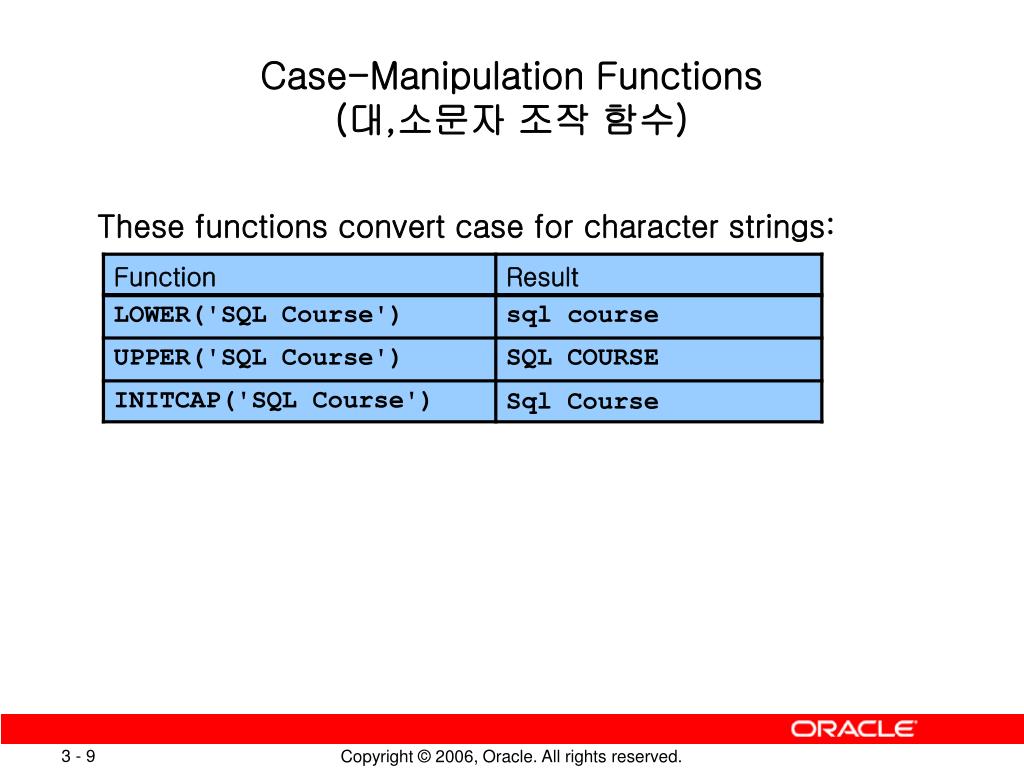 Case-Manipulation Functions
(대,소문자 조작 함수)

These functions convert case for character strings:

| Function | Result |
|---|---|
| LOWER('SQL Course') | sql course |
| UPPER('SQL Course') | SQL COURSE |
| INITCAP('SQL Course') | Sql Course |

ORACLE

3 - 9

Copyright © 2006, Oracle. All rights reserved.